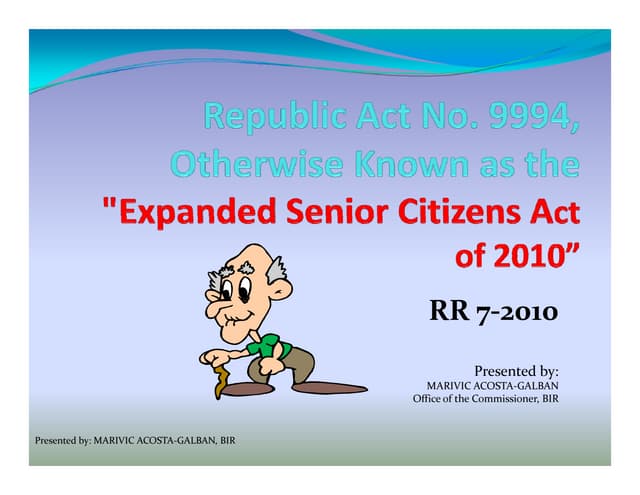 Republic Act No. 9994, Otherwise Known as the "Expanded Senior Citizens Act of 2010”

RR 7-2010

Presented by:
MARIVIC ACOSTA-GALBAN
Office of the Commissioner, BIR

Presented by: MARIVIC ACOSTA-GALBAN, BIR